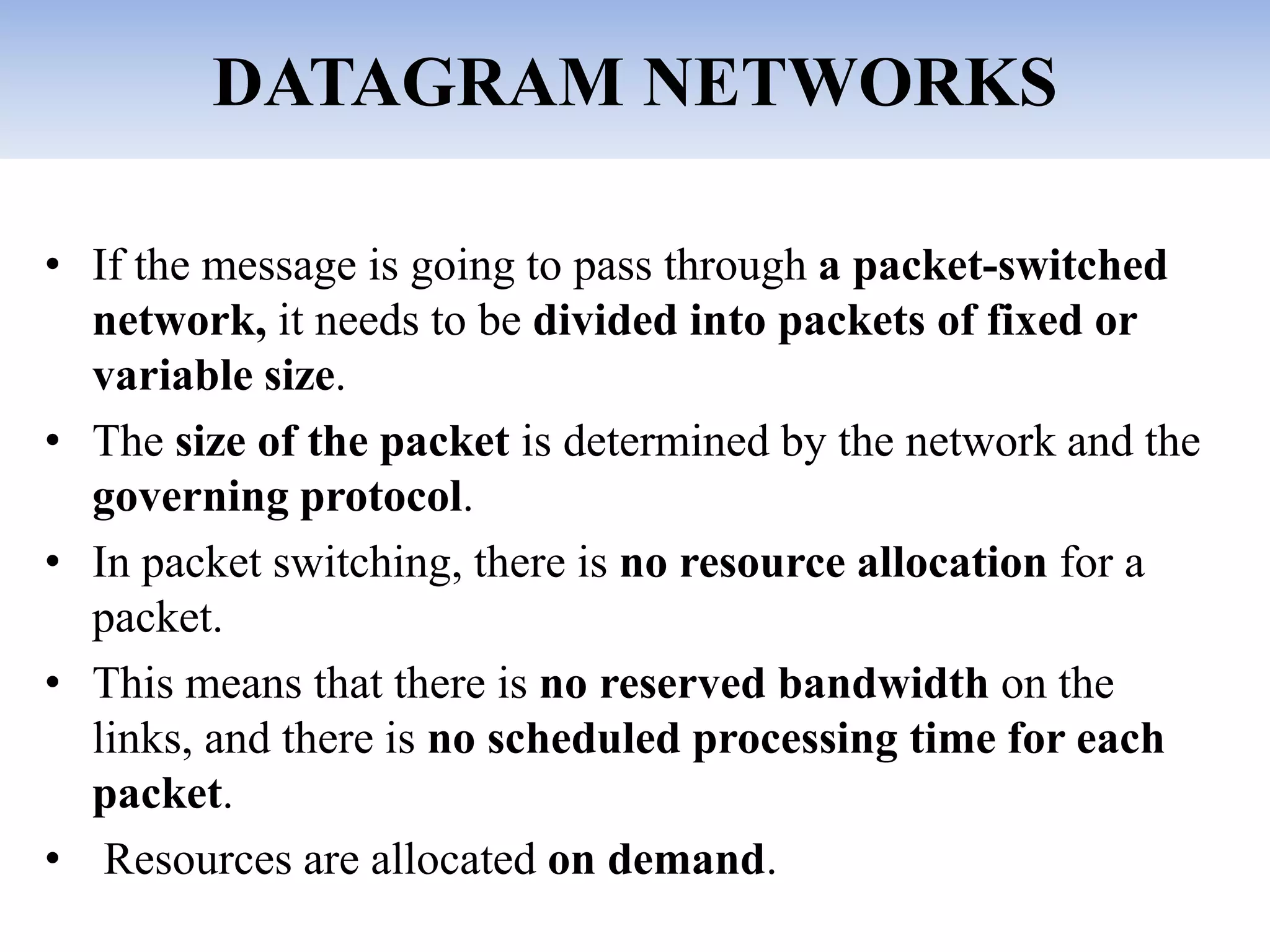 DATAGRAM NETWORKS

• If the message is going to pass through a packet-switched network, it needs to be divided into packets of fixed or variable size.
• The size of the packet is determined by the network and the governing protocol.
• In packet switching, there is no resource allocation for a packet.
• This means that there is no reserved bandwidth on the links, and there is no scheduled processing time for each packet.
• Resources are allocated on demand.